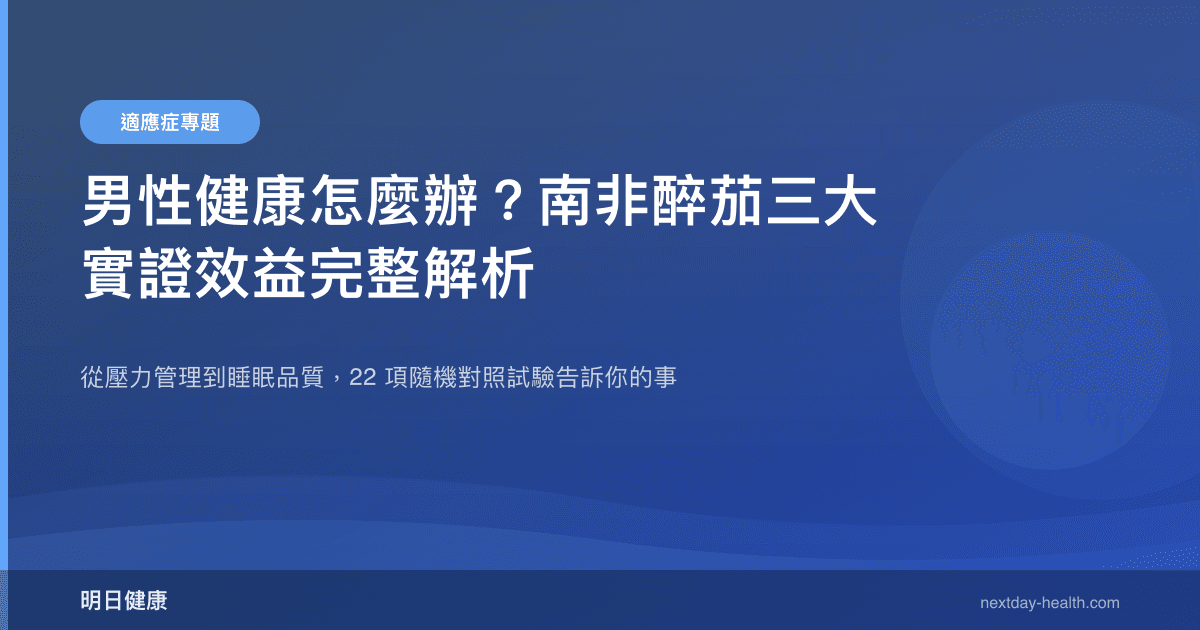 適應症專題

男性健康怎麼辦？南非醉茄三大實證效益完整解析

從壓力管理到睡眠品質，22 項隨機對照試驗告訴你的事

明日健康

nextday-health.com